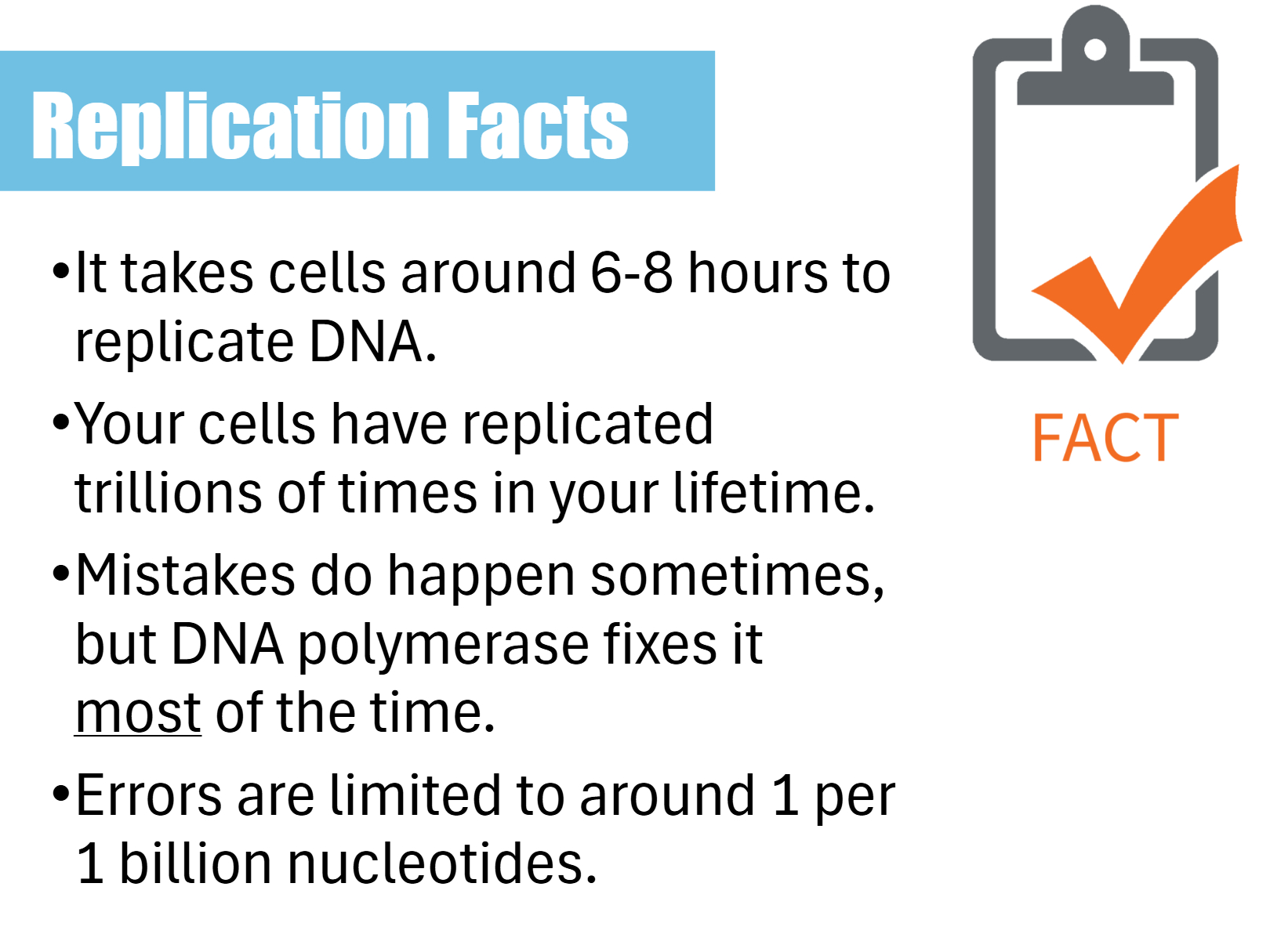 Replication Facts

•It takes cells around 6-8 hours to replicate DNA.

•Your cells have replicated trillions of times in your lifetime.

•Mistakes do happen sometimes, but DNA polymerase fixes it most of the time.

•Errors are limited to around 1 per 1 billion nucleotides.

FACT